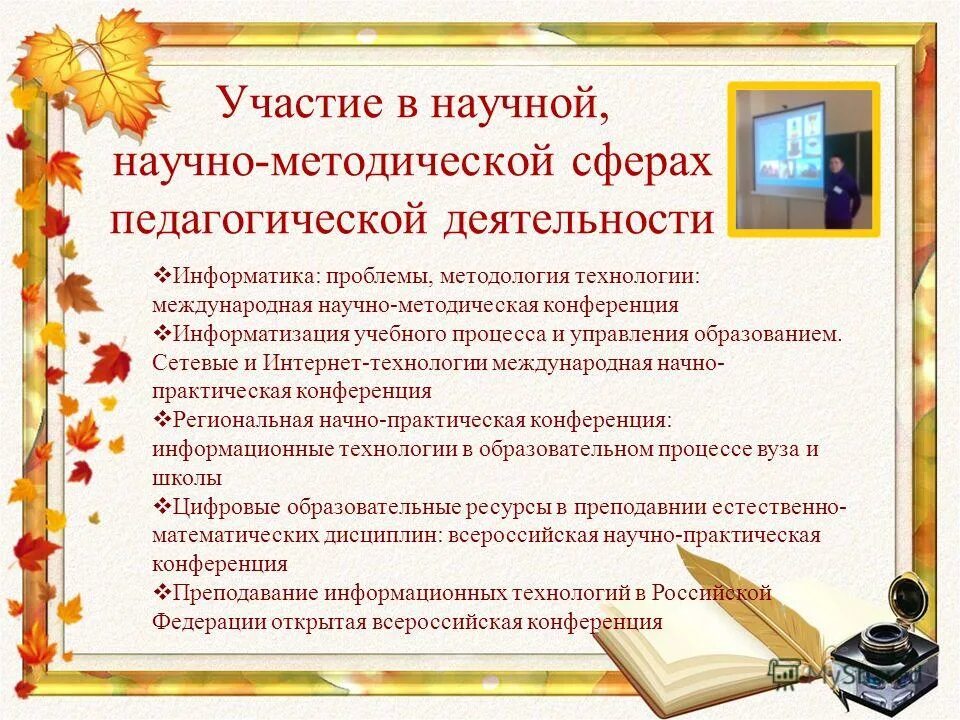 Участие в научной, научно-методической сферах педагогической деятельности

❖Информатика: проблемы, методология технологии: международная научно-методическая конференция
❖Информатизация учебного процесса и управления образованием. Сетевые и Интернет-технологии международная начно-практическая конференция
❖Региональная начно-практическая конференция: информационные технологии в образовательном процессе вуза и школы
❖Цифровые образовательные ресурсы в преподавнии естественно-математических дисциплин: всероссийская научно-практическая конференция
❖Преподавание информационных технологий в Российской Федерации открытая всероссийская конференция

MyShared